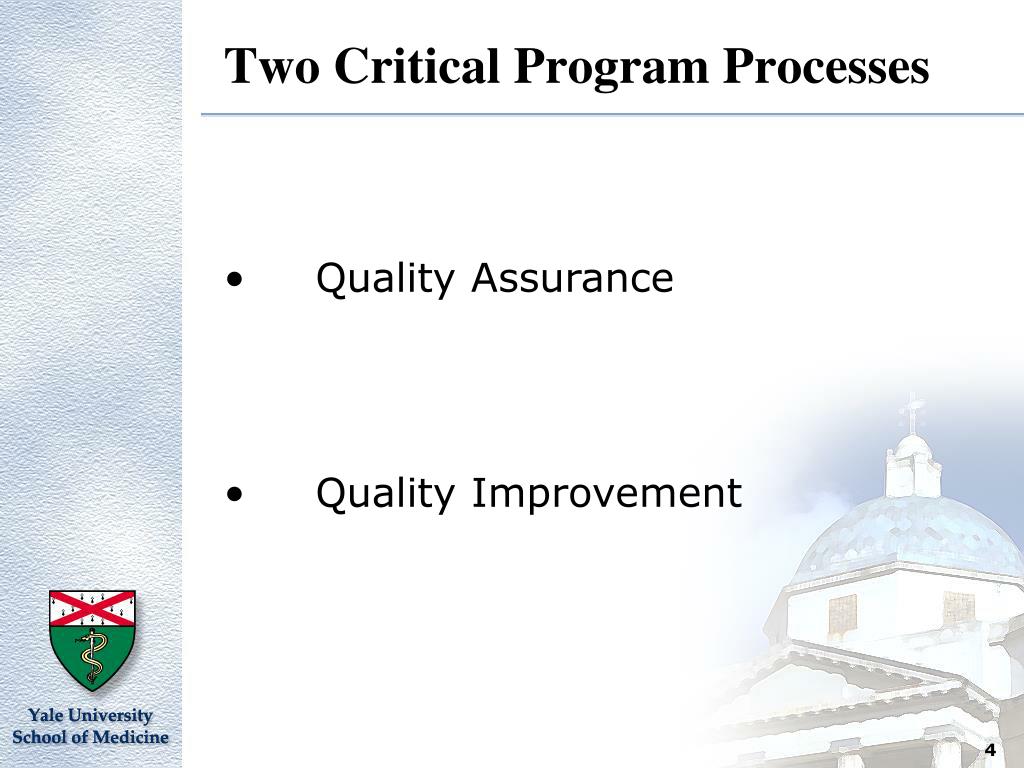 Two Critical Program Processes

• Quality Assurance

• Quality Improvement

Yale University
School of Medicine

4